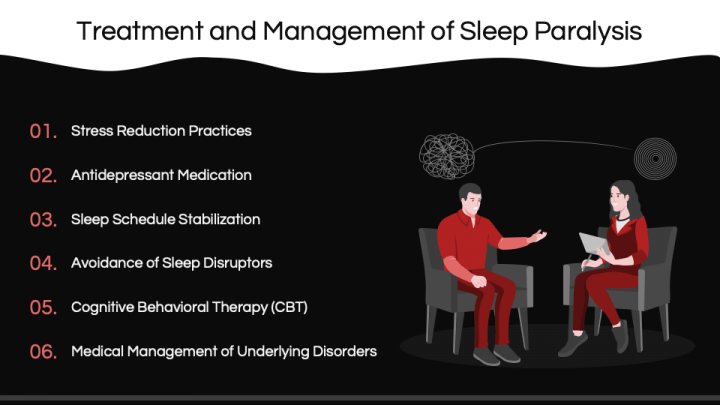 Treatment and Management of Sleep Paralysis

01. Stress Reduction Practices

02. Antidepressant Medication

03. Sleep Schedule Stabilization

04. Avoidance of Sleep Disruptors

05. Cognitive Behavioral Therapy (CBT)

06. Medical Management of Underlying Disorders